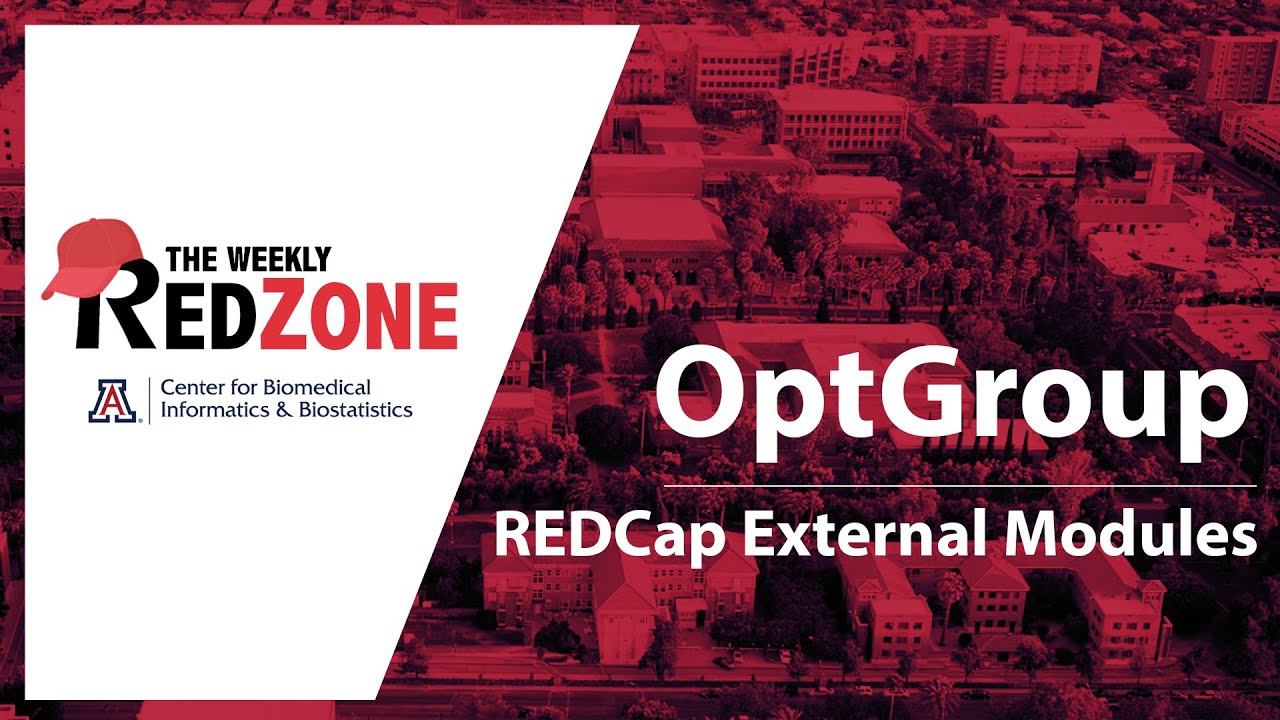 THE WEEKLY
REDZONE

A Center for Biomedical Informatics & Biostatistics

OptGroup

REDCap External Modules